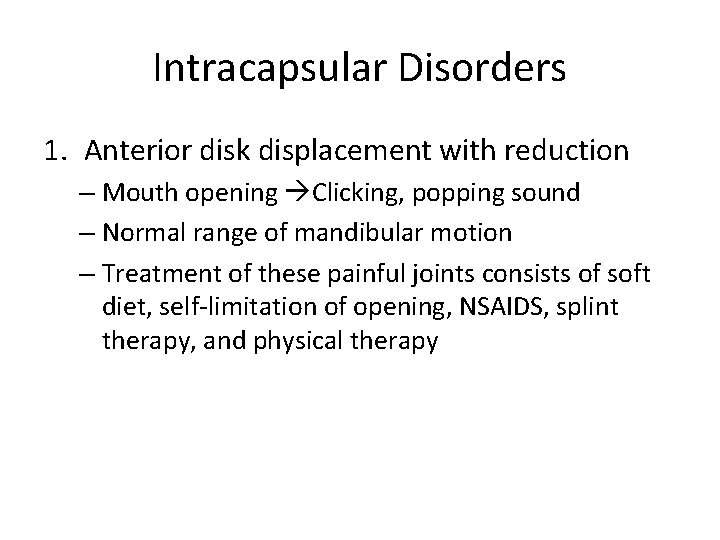 Intracapsular Disorders

1. Anterior disk displacement with reduction

– Mouth opening →Clicking, popping sound

– Normal range of mandibular motion

– Treatment of these painful joints consists of soft diet, self-limitation of opening, NSAIDS, splint therapy, and physical therapy